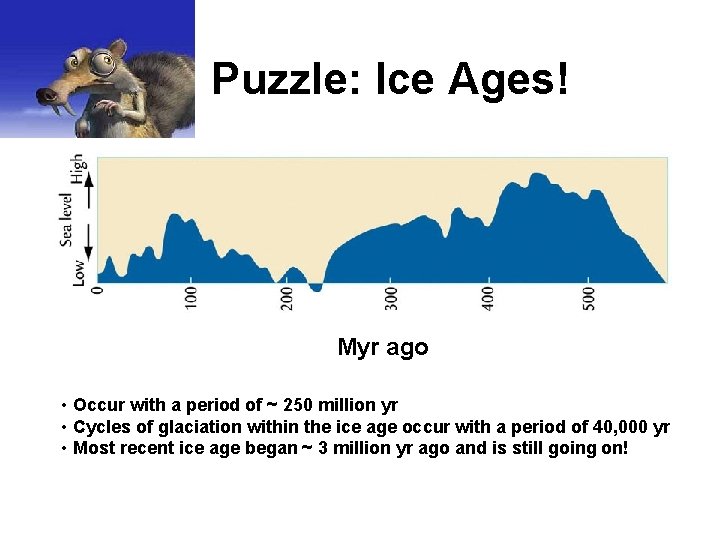 Puzzle: Ice Ages!

High
Sea level
Low

0
100
200
300
400
500

Myr ago

• Occur with a period of ~ 250 million yr
• Cycles of glaciation within the ice age occur with a period of 40,000 yr
• Most recent ice age began ~ 3 million yr ago and is still going on!